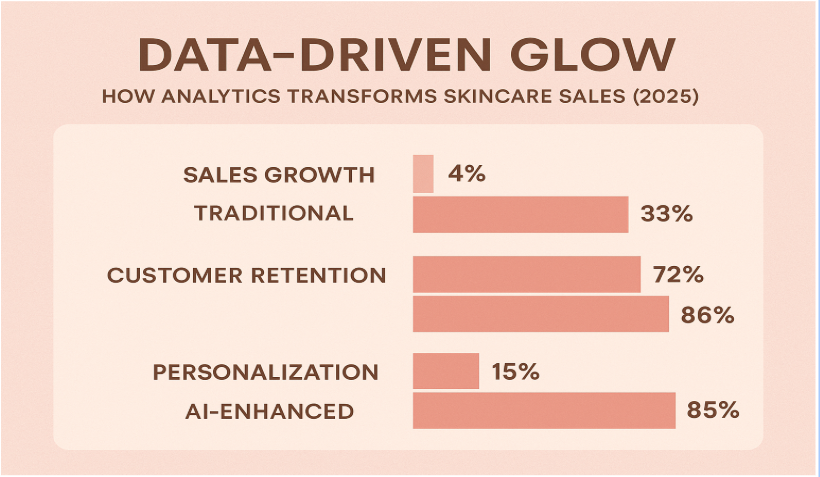 DATA-DRIVEN GLOW
HOW ANALYTICS TRANSFORMS SKINCARE SALES (2025)

SALES GROWTH 4%
TRADITIONAL 33%

CUSTOMER RETENTION 72%
86%

PERSONALIZATION 15%
AI-ENHANCED 85%